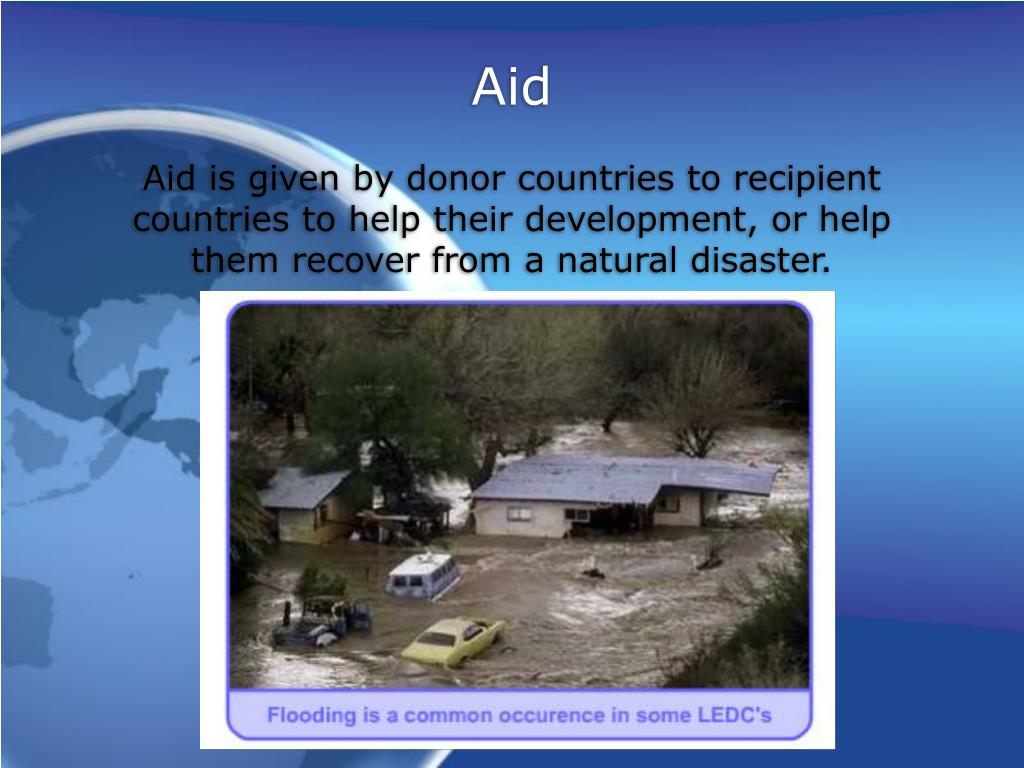 Aid

Aid is given by donor countries to recipient countries to help their development, or help them recover from a natural disaster.

Flooding is a common occurence in some LEDC's